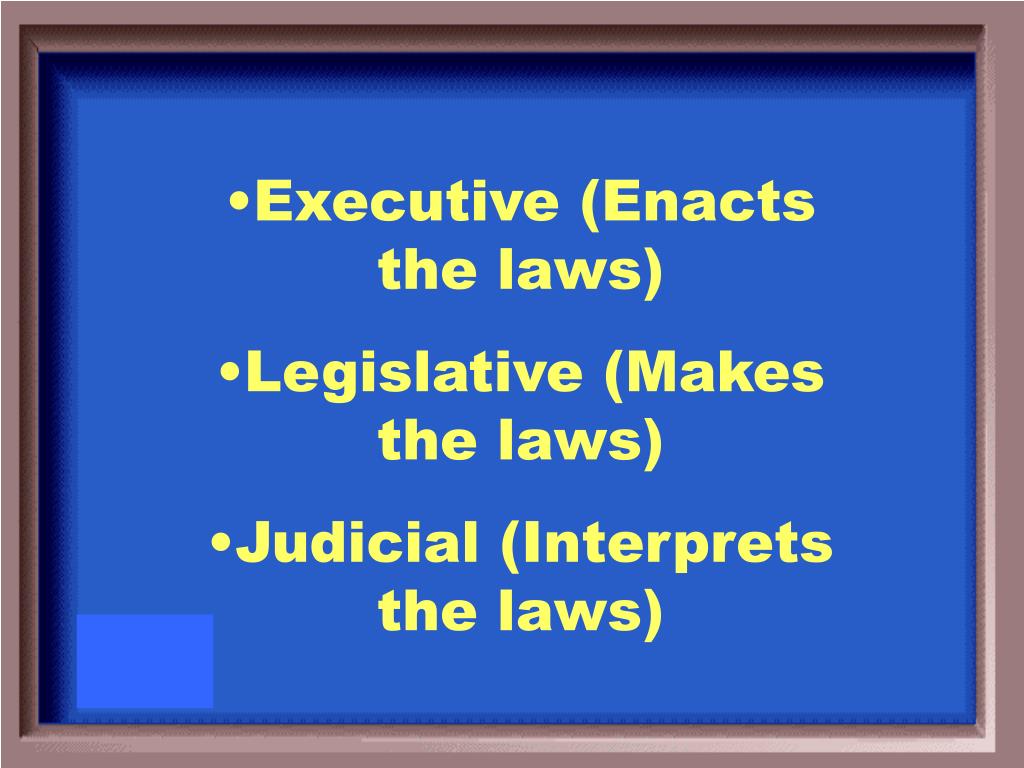 •Executive (Enacts the laws)

•Legislative (Makes the laws)

•Judicial (Interprets the laws)